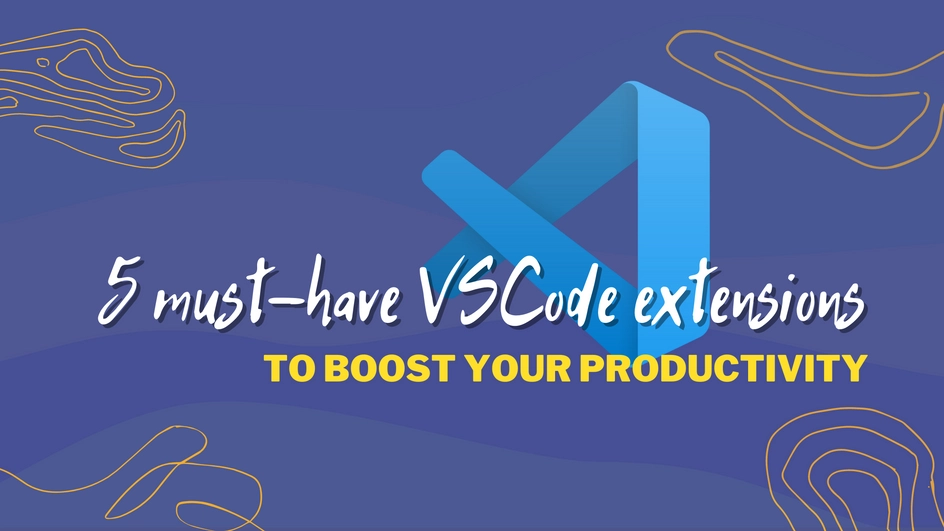 5 must-have VSCode extensions
TO BOOST YOUR PRODUCTIVITY